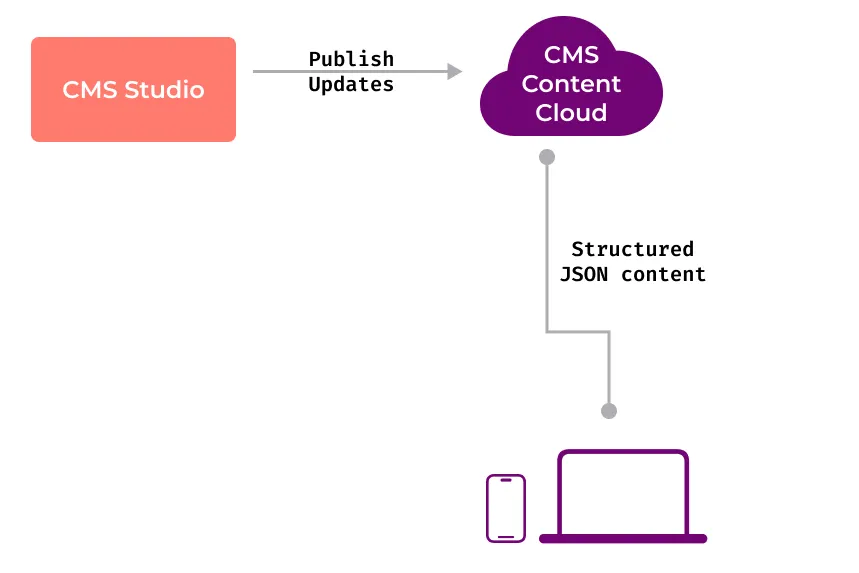 CMS Studio

Publish Updates

CMS Content Cloud

Structured JSON content